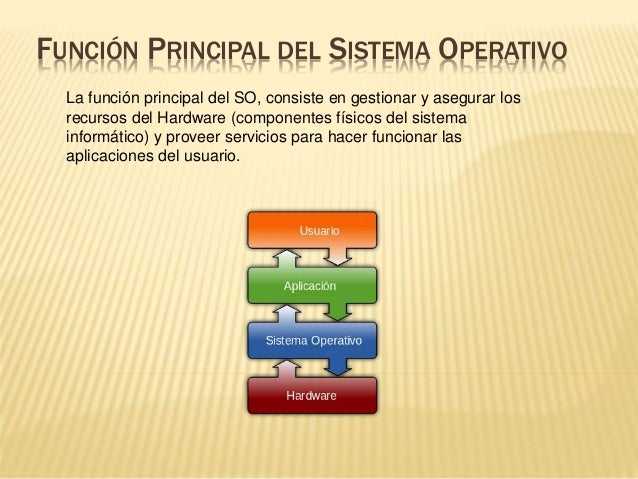 FUNCIÓN PRINCIPAL DEL SISTEMA OPERATIVO

La función principal del SO, consiste en gestionar y asegurar los recursos del Hardware (componentes físicos del sistema informático) y proveer servicios para hacer funcionar las aplicaciones del usuario.

Usuario

Aplicación

Sistema Operativo

Hardware